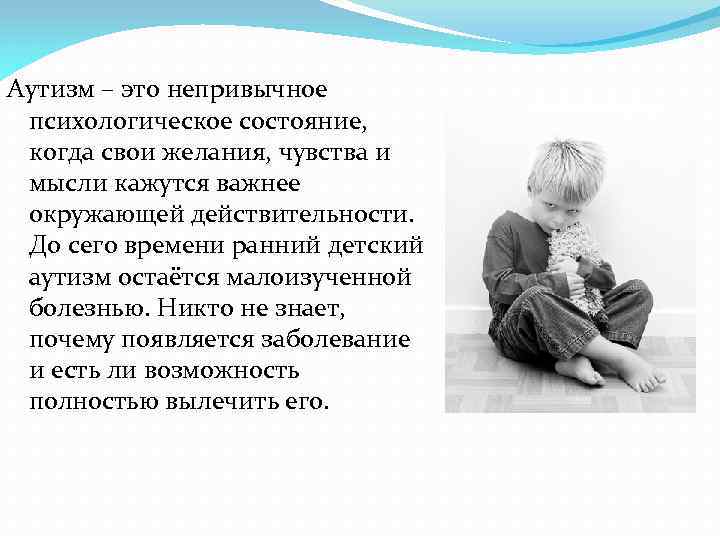 Аутизм – это непривычное психологическое состояние, когда свои желания, чувства и мысли кажутся важнее окружающей действительности. До сего времени ранний детский аутизм остаётся малоизученной болезнью. Никто не знает, почему появляется заболевание и есть ли возможность полностью вылечить его.